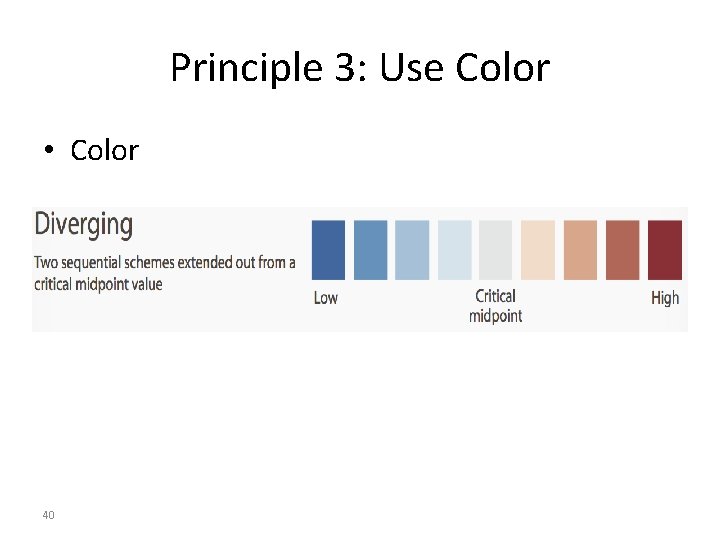 Principle 3: Use Color

• Color

Diverging

Two sequential schemes extended out from a critical midpoint value

Low

Critical midpoint

High

40